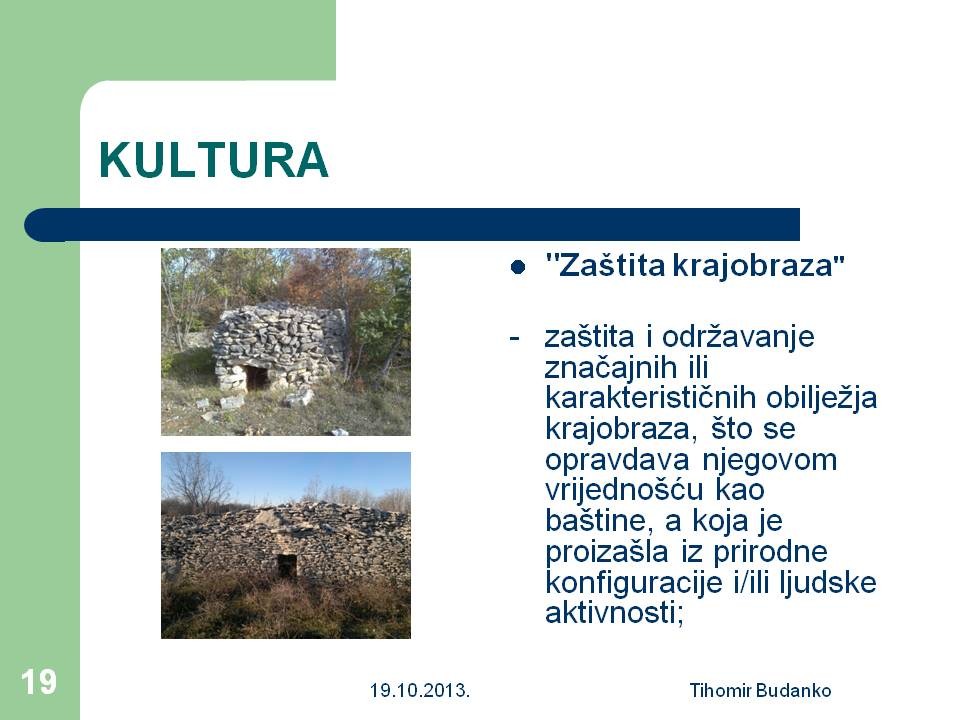 KULTURA

● "Zaštita krajobraza"

- zaštita i održavanje značajnih ili karakterističnih obilježja krajobraza, što se opravdava njegovom vrijednošću kao baštine, a koja je proizašla iz prirodne konfiguracije i/ili ljudske aktivnosti;

19

19.10.2013.

Tihomir Budanko